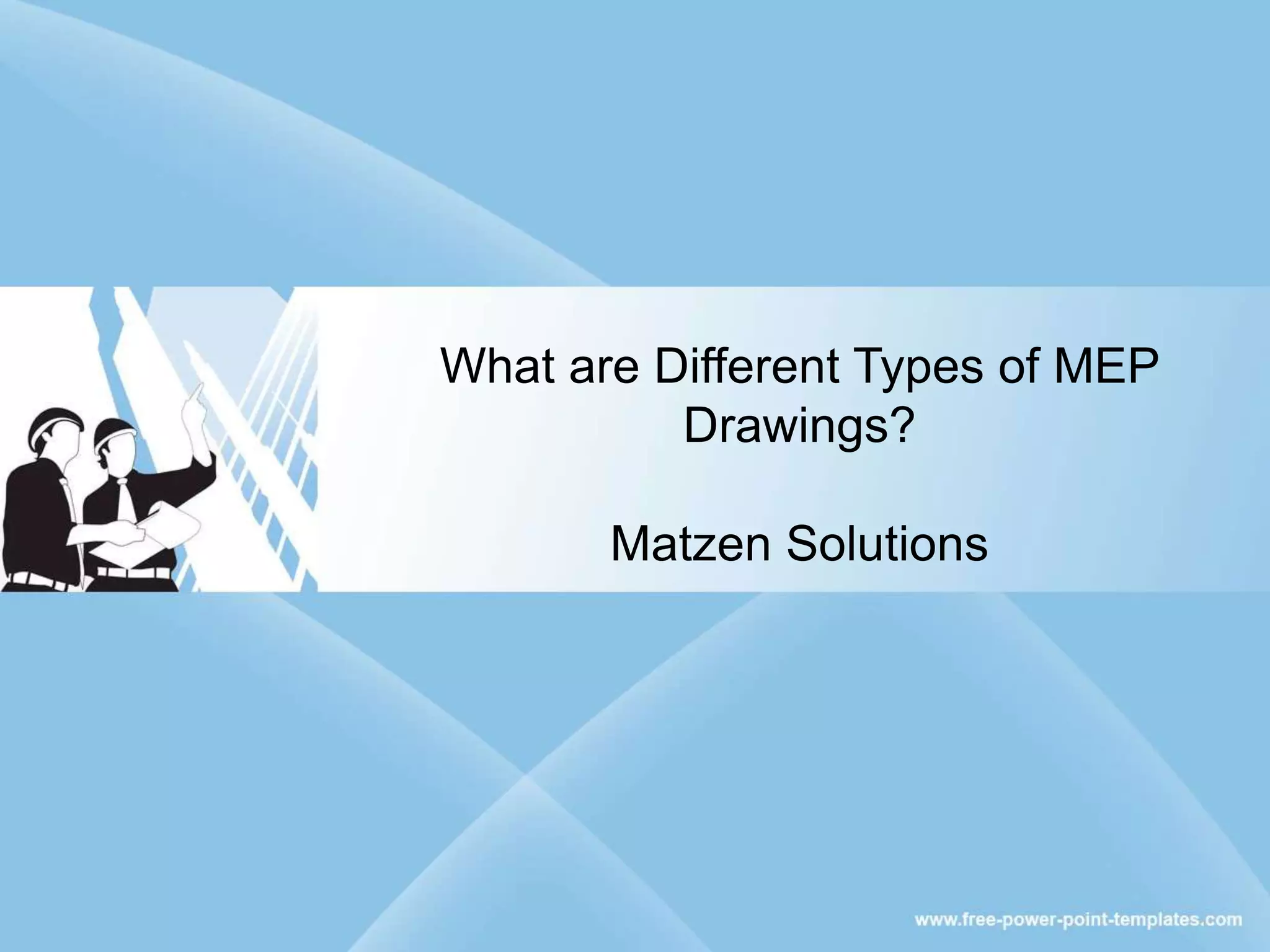 What are Different Types of MEP Drawings?

Matzen Solutions

www.free-power-point-templates.com